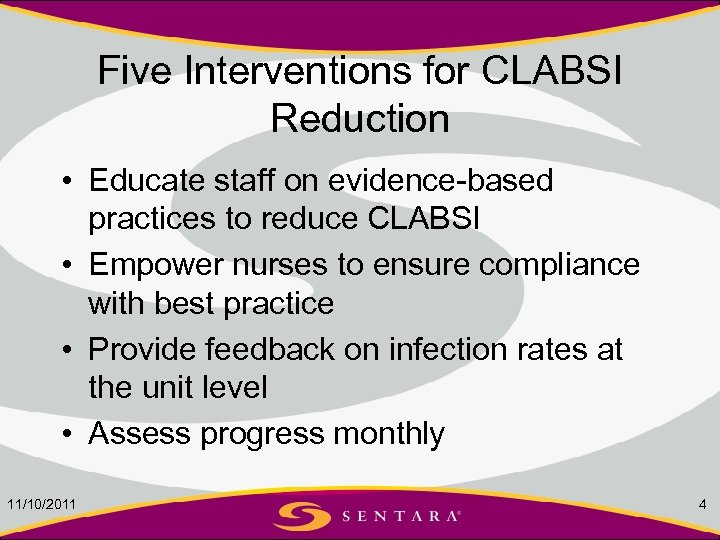 Five Interventions for CLABSI Reduction

• Educate staff on evidence-based practices to reduce CLABSI
• Empower nurses to ensure compliance with best practice
• Provide feedback on infection rates at the unit level
• Assess progress monthly

11/10/2011

SENTARA®

4